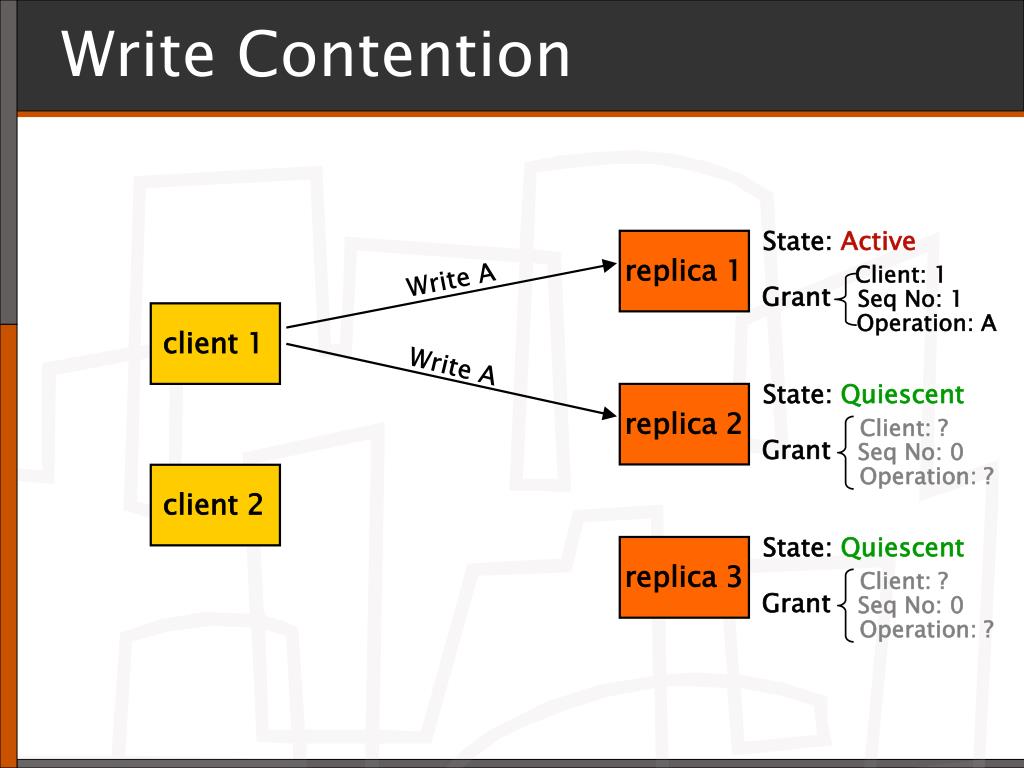 Write Contention

client 1

client 2

Write A

Write A

replica 1

State: Active

Grant

Client: 1
Seq No: 1
Operation: A

replica 2

State: Quiescent

Grant

Client: ?
Seq No: 0
Operation: ?

replica 3

State: Quiescent

Grant

Client: ?
Seq No: 0
Operation: ?